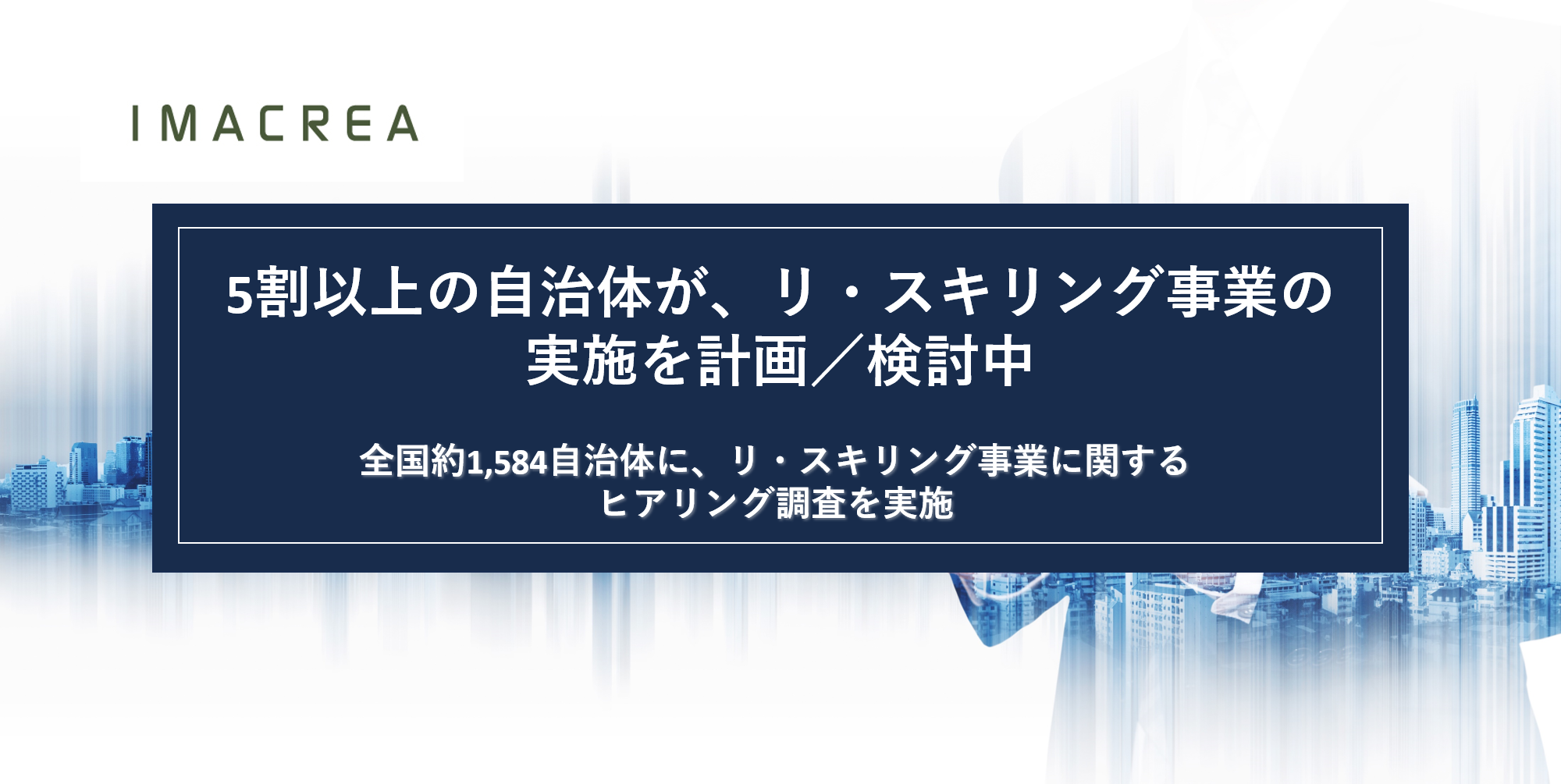 IMACREA

5割以上の自治体が、リ・スキリング事業の実施を計画／検討中

全国約1,584自治体に、リ・スキリング事業に関するヒアリング調査を実施